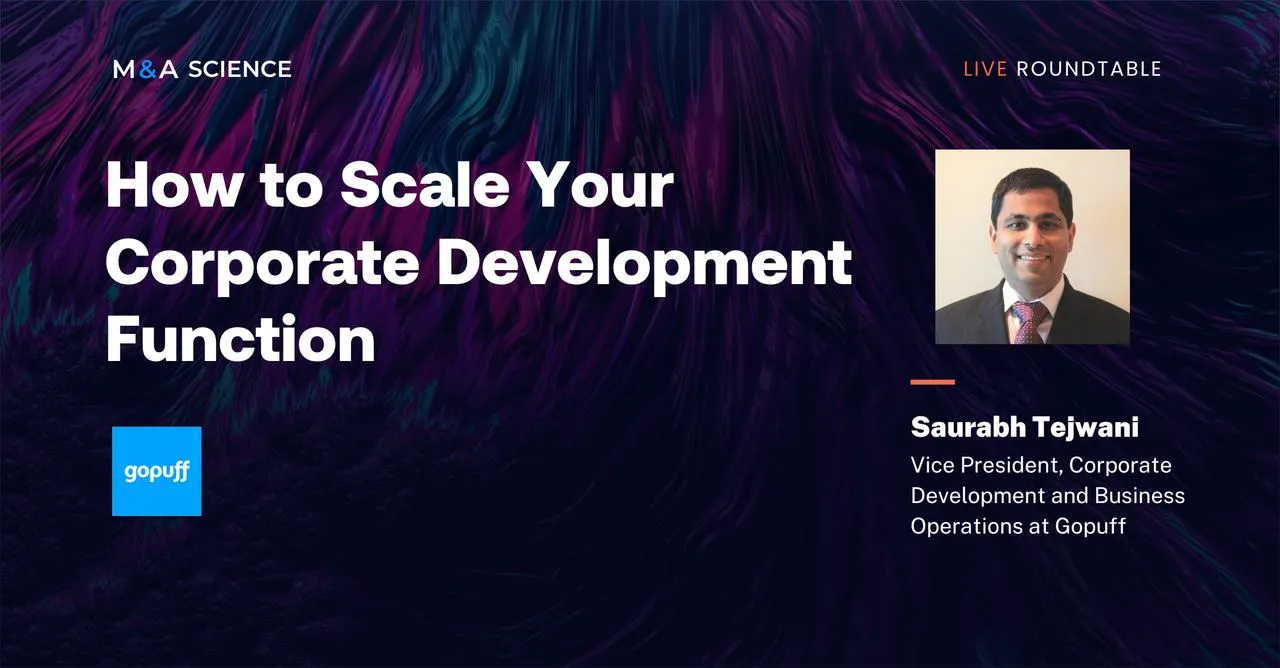 M&A SCIENCE

LIVE ROUNDTABLE

How to Scale Your Corporate Development Function

gopuff

Saurabh Tejwani

Vice President, Corporate Development and Business Operations at Gopuff